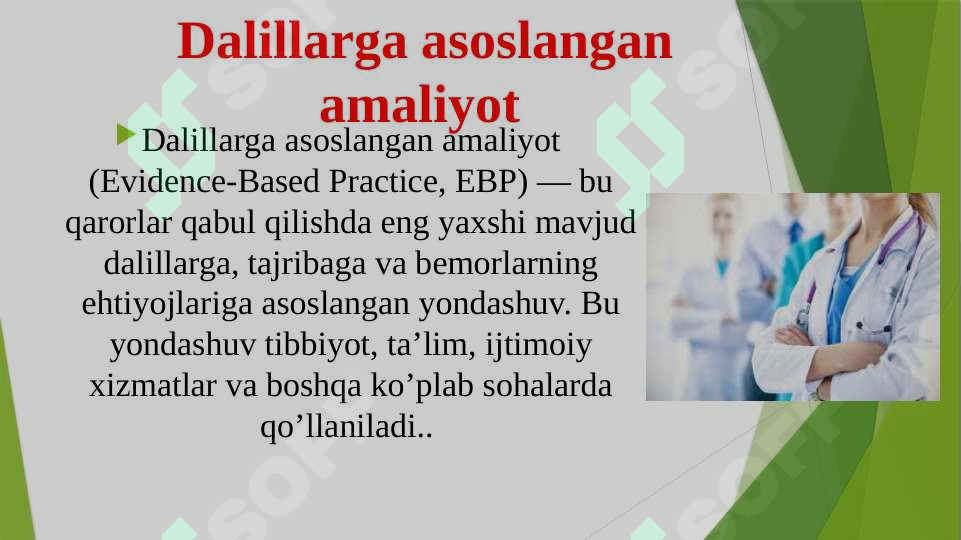 Dalillarga asoslangan amaliyot

Dalillarga asoslangan amaliyot (Evidence-Based Practice, EBP) — bu qarorlar qabul qilishda eng yaxshi mavjud dalillarga, tajribaga va bemorlarning ehtiyojlariga asoslangan yondashuv. Bu yondashuv tibbiyot, ta’lim, ijtimoiy xizmatlar va boshqa ko’plab sohalarda qo’llaniladi..